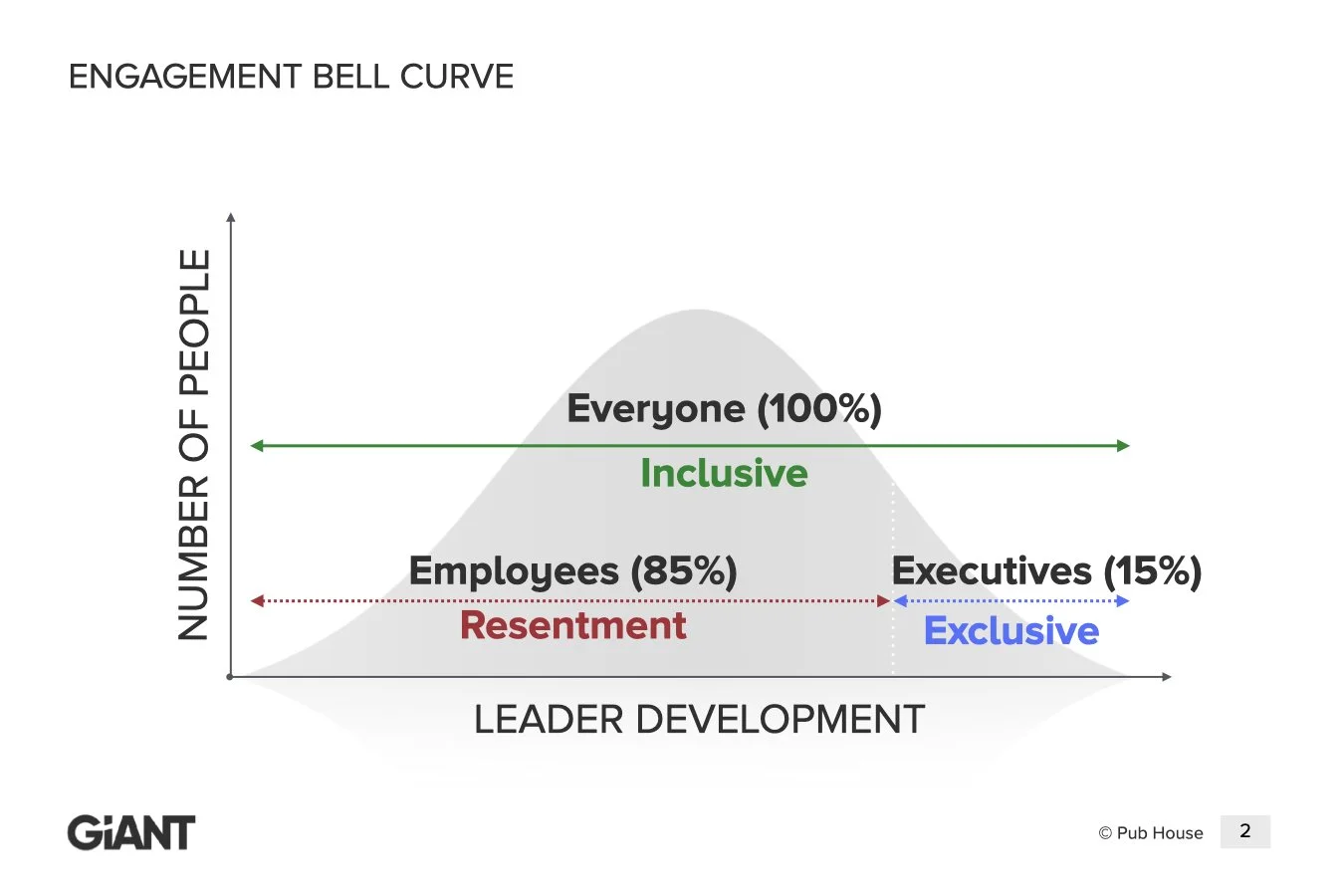 ENGAGEMENT BELL CURVE

NUMBER OF PEOPLE

Everyone (100%)

Inclusive

Employees (85%)

Resentment

Executives (15%)

Exclusive

LEADER DEVELOPMENT

GiANT

© Pub House

2